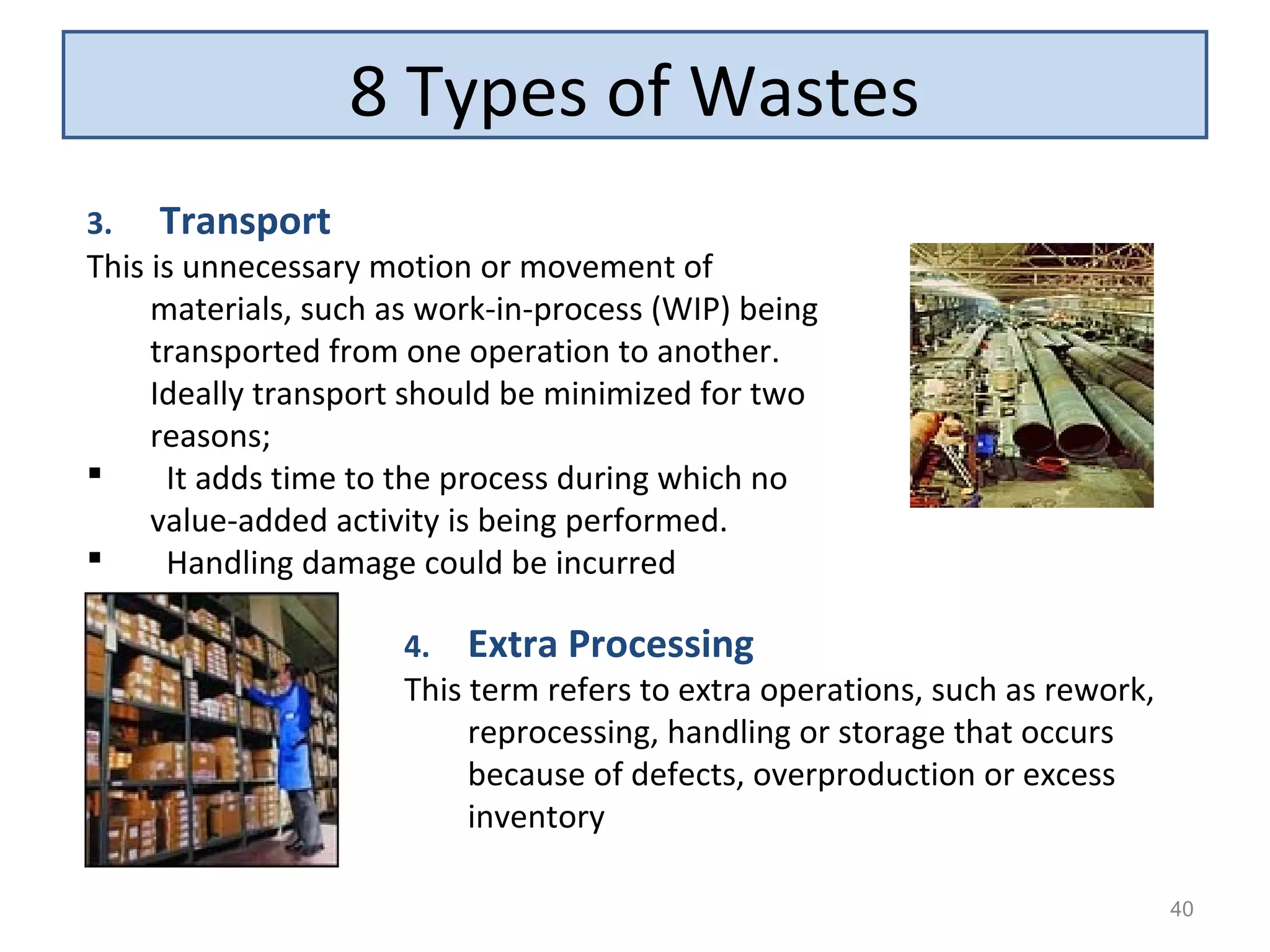 8 Types of Wastes

3. Transport

This is unnecessary motion or movement of materials, such as work-in-process (WIP) being transported from one operation to another. Ideally transport should be minimized for two reasons;

▪ It adds time to the process during which no value-added activity is being performed.

▪ Handling damage could be incurred

4. Extra Processing

This term refers to extra operations, such as rework, reprocessing, handling or storage that occurs because of defects, overproduction or excess inventory

40